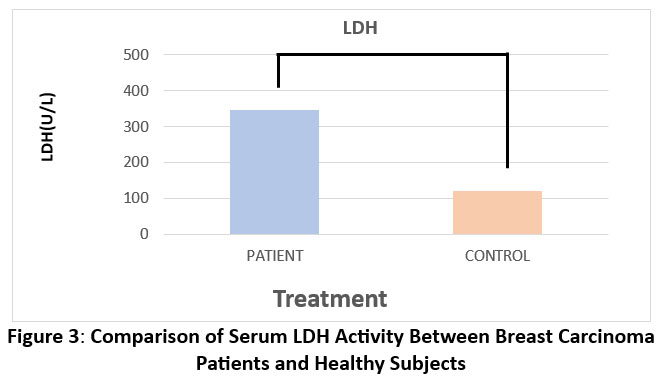 LDH

LDH(U/L)

500
400
300
200
100
0

PATIENT
CONTROL

Treatment

Figure 3: Comparison of Serum LDH Activity Between Breast Carcinoma Patients and Healthy Subjects